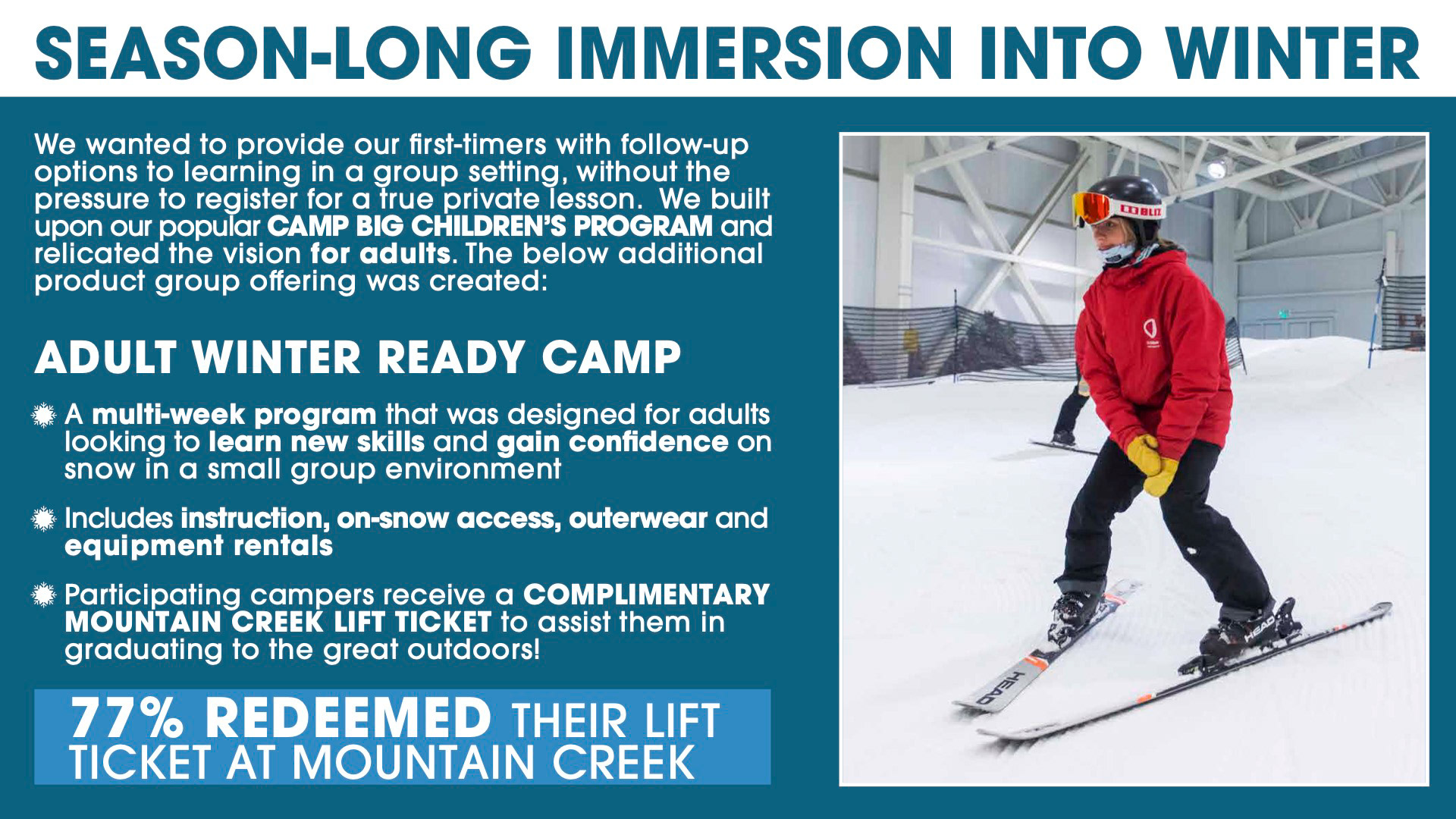 SEASON-LONG IMMERSION INTO WINTER

We wanted to provide our first-timers with follow-up options to learning in a group setting, without the pressure to register for a true private lesson. We built upon our popular CAMP BIG CHILDREN'S PROGRAM and relicated the vision for adults. The below additional product group offering was created:

ADULT WINTER READY CAMP

A multi-week program that was designed for adults looking to learn new skills and gain confidence on snow in a small group environment

Includes instruction, on-snow access, outerwear and equipment rentals

Participating campers receive a COMPLIMENTARY MOUNTAIN CREEK LIFT TICKET to assist them in graduating to the great outdoors!

77% REDEEMED THEIR LIFT TICKET AT MOUNTAIN CREEK

BLIZ

HEAD

HEAD